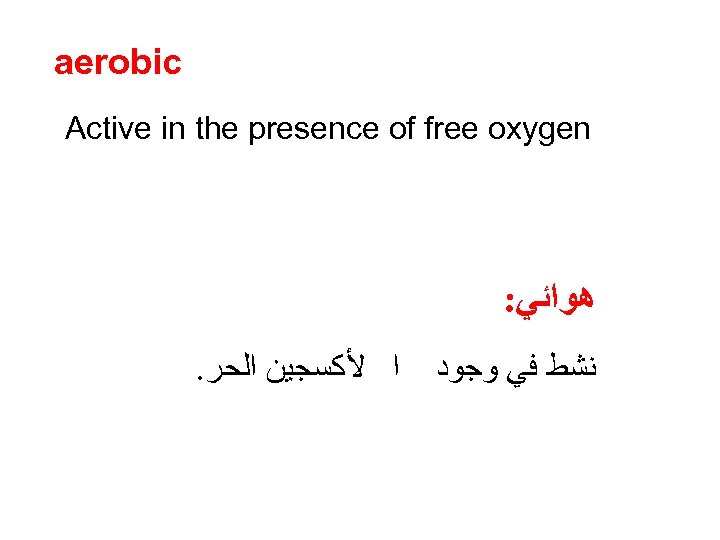 aerobic

Active in the presence of free oxygen

هوائي:

نشط في وجود ا لأكسجين الحر.